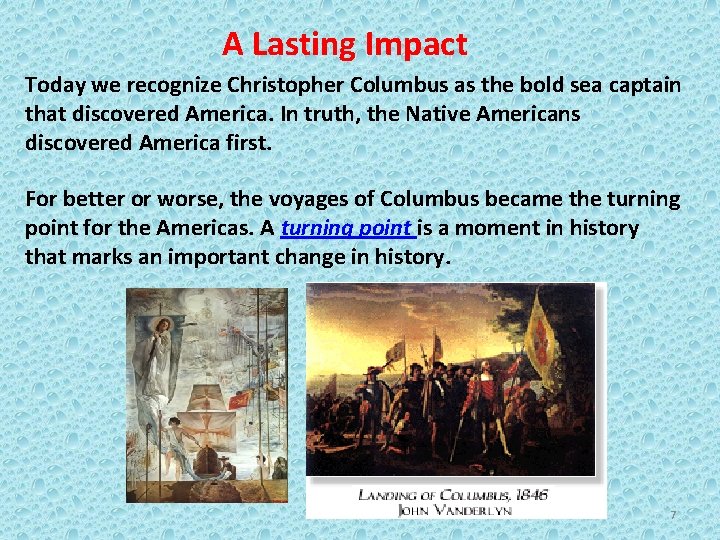 A Lasting Impact

Today we recognize Christopher Columbus as the bold sea captain that discovered America. In truth, the Native Americans discovered America first.

For better or worse, the voyages of Columbus became the turning point for the Americas. A turning point is a moment in history that marks an important change in history.

LANDING OF COLUMBUS, 1846
JOHN VANDERLYN

7